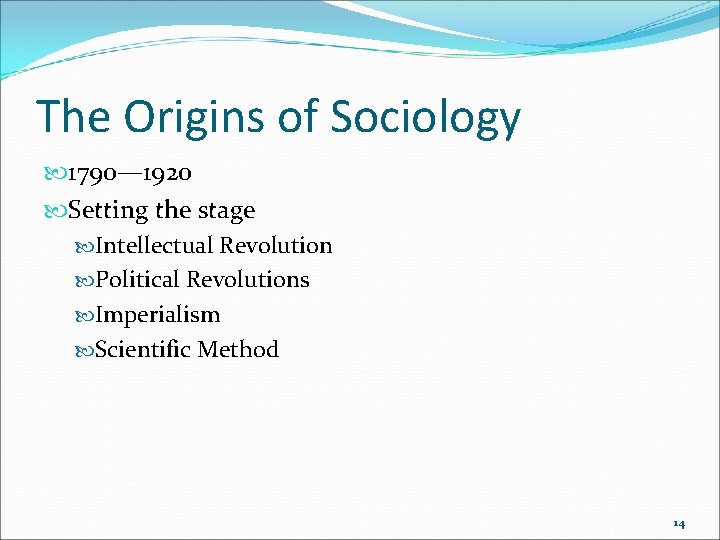 The Origins of Sociology

1790—1920

Setting the stage

Intellectual Revolution

Political Revolutions

Imperialism

Scientific Method

14